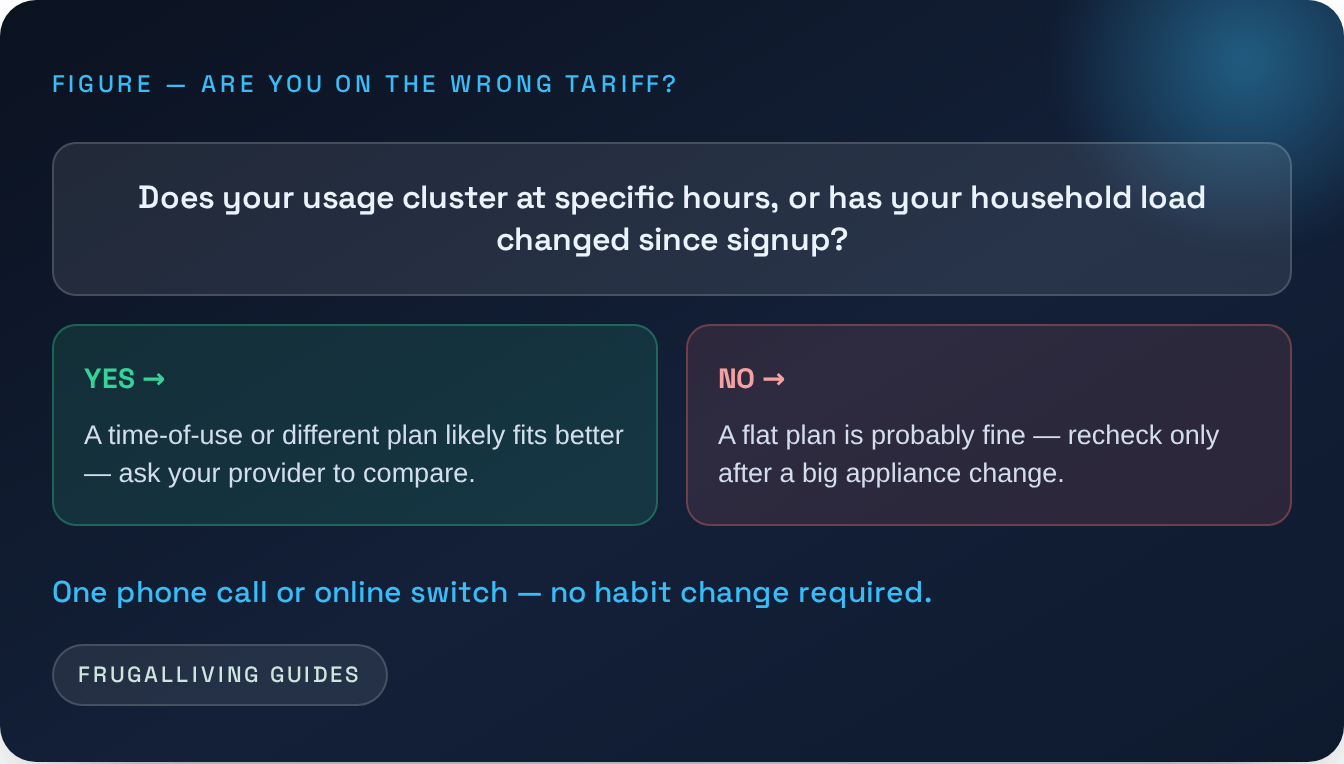 FIGURE — ARE YOU ON THE WRONG TARIFF?

Does your usage cluster at specific hours, or has your household load changed since signup?

YES →

A time-of-use or different plan likely fits better — ask your provider to compare.

NO →

A flat plan is probably fine — recheck only after a big appliance change.

One phone call or online switch — no habit change required.

FRUGALLIVING GUIDES